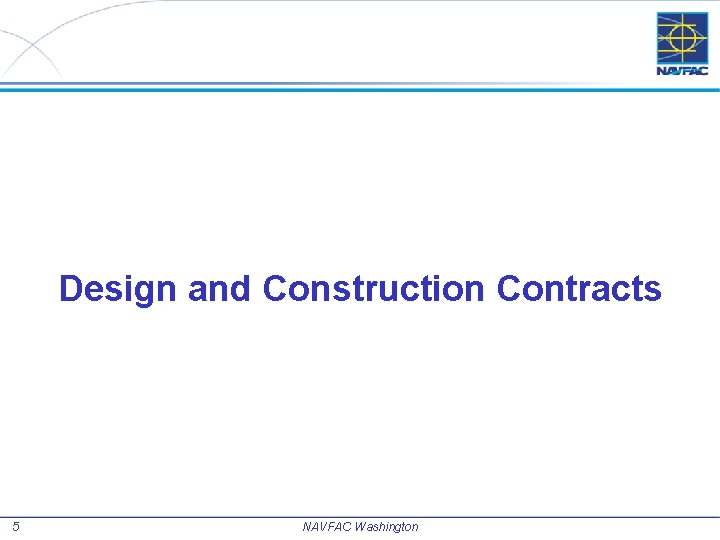 NAVFAC

Design and Construction Contracts

5

NAVFAC Washington